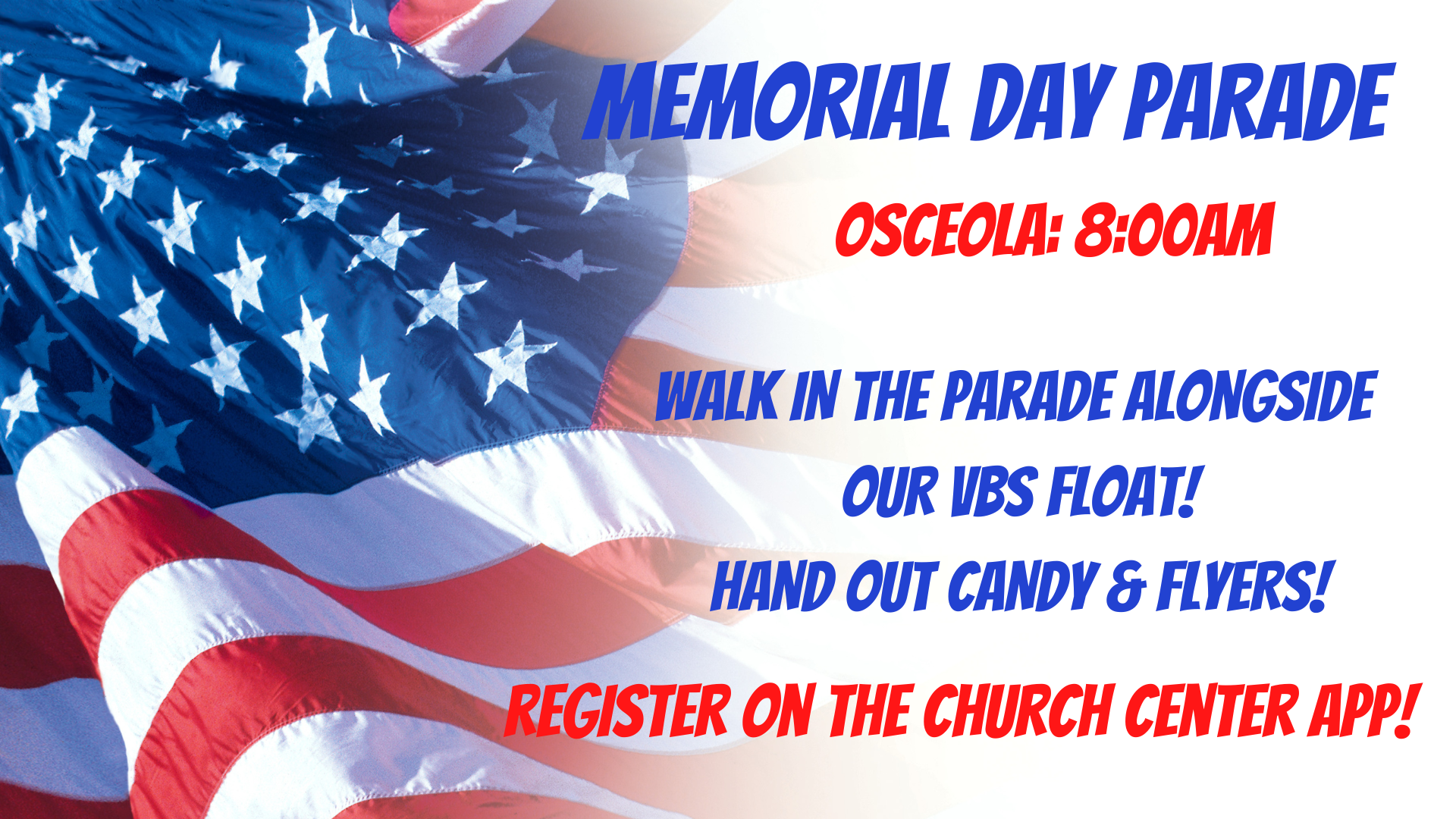 MEMORIAL DAY PARADE

OSCEOLA: 8:00AM

WALK IN THE PARADE ALONGSIDE OUR VBS FLOAT!
HAND OUT CANDY & FLYERS!

REGISTER ON THE CHURCH CENTER APP!